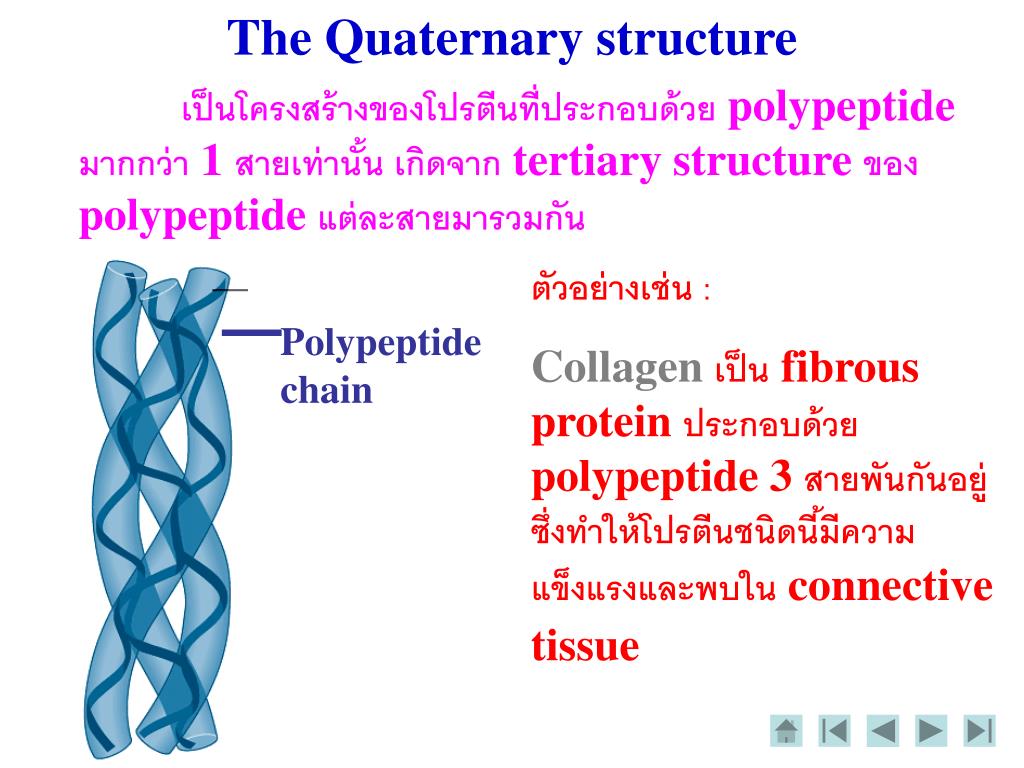 The Quaternary structure

เป็นโครงสร้างของโปรตีนที่ประกอบด้วย polypeptide มากกว่า 1 สายเท่านั้น เกิดจาก tertiary structure ของ polypeptide แต่ละสายมารวมกัน

Polypeptide chain

ตัวอย่างเช่น :

Collagen เป็น fibrous protein ประกอบด้วย polypeptide 3 สายพันกันอยู่ ซึ่งทำให้โปรตีนชนิดนี้มีความแข็งแรงและพบใน connective tissue